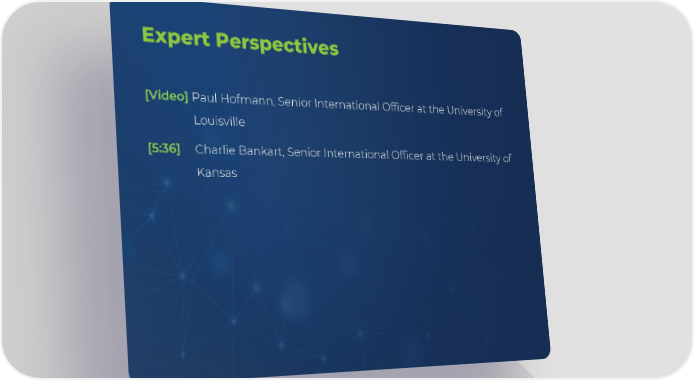 Expert Perspectives

[Video] Paul Hofmann, Senior International Officer at the University of Louisville

[5:36] Charlie Bankart, Senior International Officer at the University of Kansas